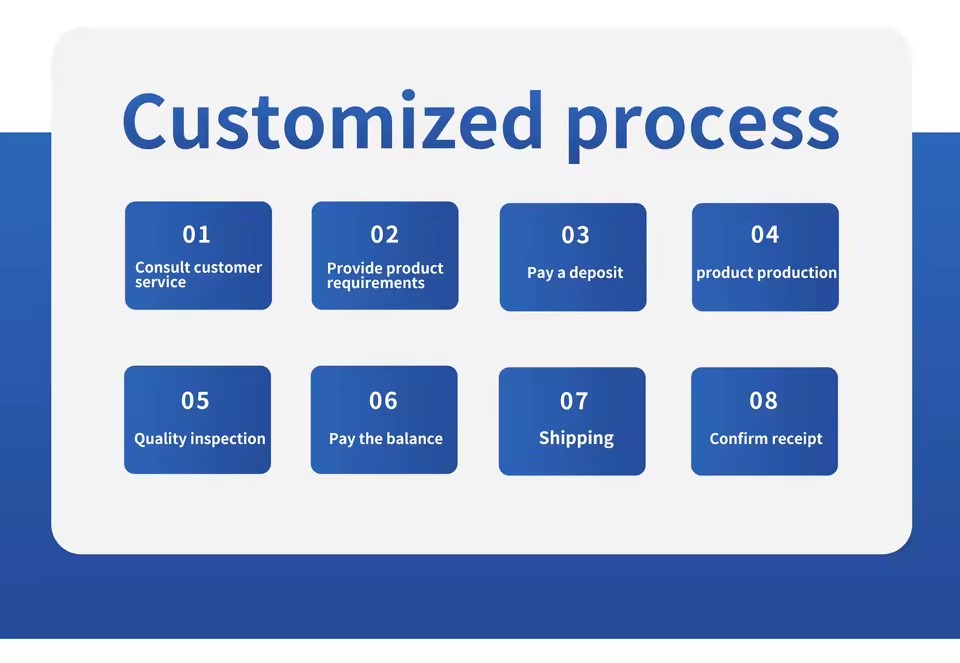 Customized process

01
Consult customer service

02
Provide product requirements

03
Pay a deposit

04
product production

05
Quality inspection

06
Pay the balance

07
Shipping

08
Confirm receipt